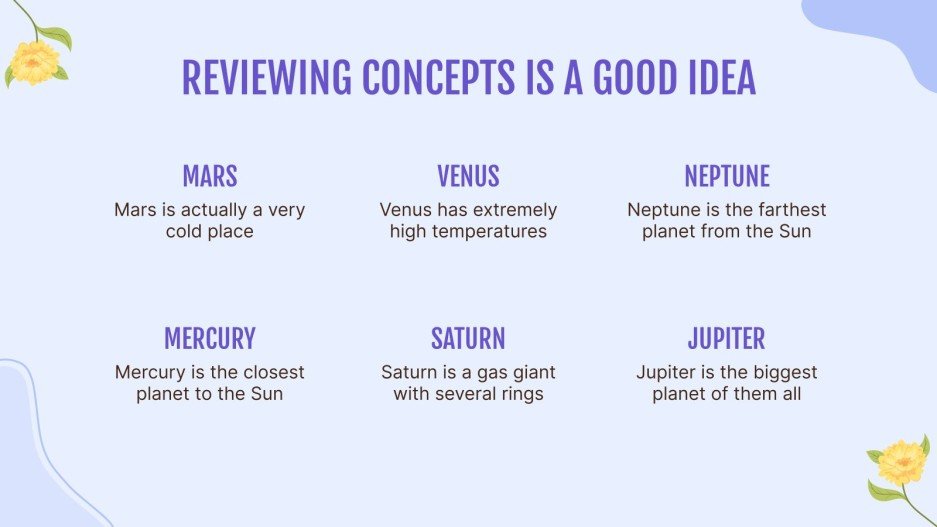 REVIEWING CONCEPTS IS A GOOD IDEA

MARS
Mars is actually a very cold place

VENUS
Venus has extremely high temperatures

NEPTUNE
Neptune is the farthest planet from the Sun

MERCURY
Mercury is the closest planet to the Sun

SATURN
Saturn is a gas giant with several rings

JUPITER
Jupiter is the biggest planet of them all